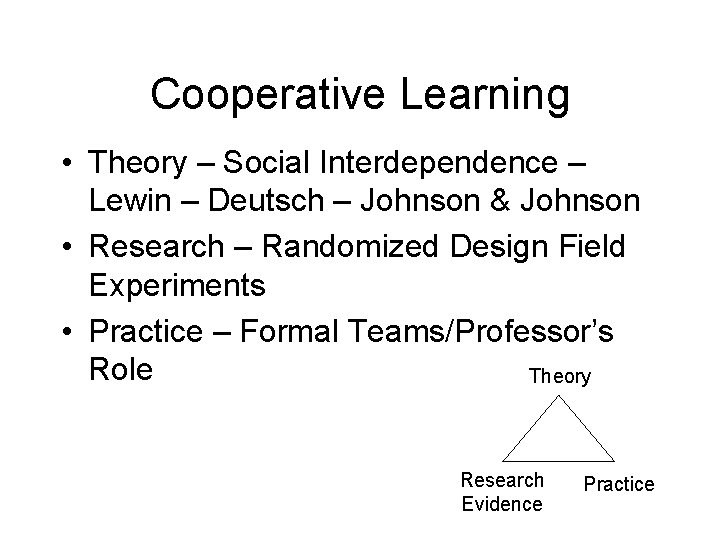 Cooperative Learning

• Theory – Social Interdependence – Lewin – Deutsch – Johnson & Johnson
• Research – Randomized Design Field Experiments
• Practice – Formal Teams/Professor's Role

Theory

Research Evidence

Practice